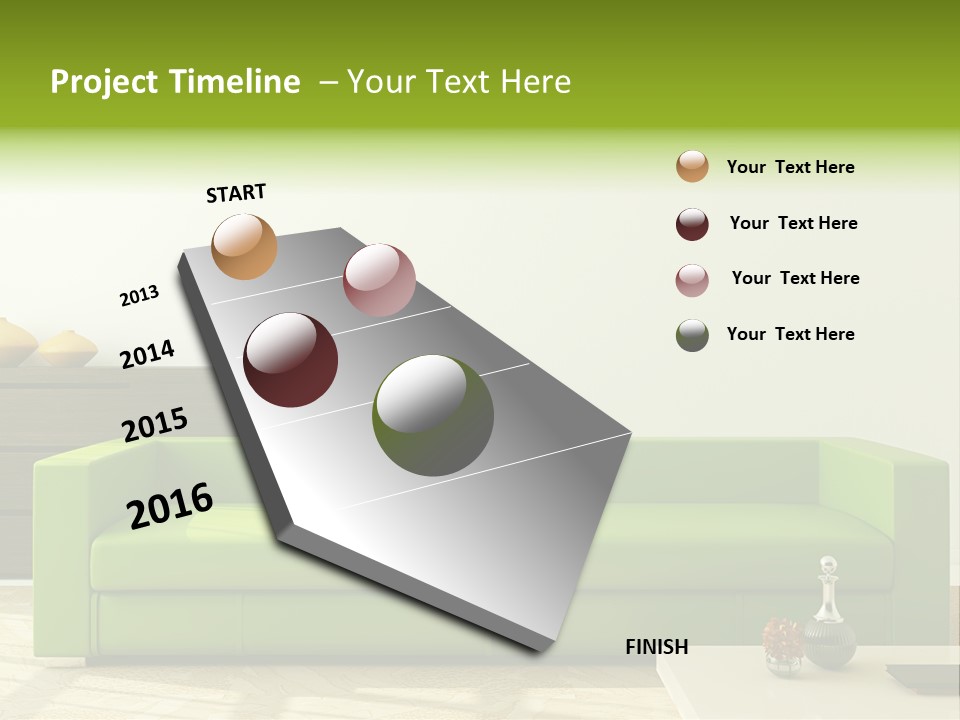 Project Timeline – Your Text Here

START

2013

2014

2015

2016

FINISH

Your Text Here

Your Text Here

Your Text Here

Your Text Here